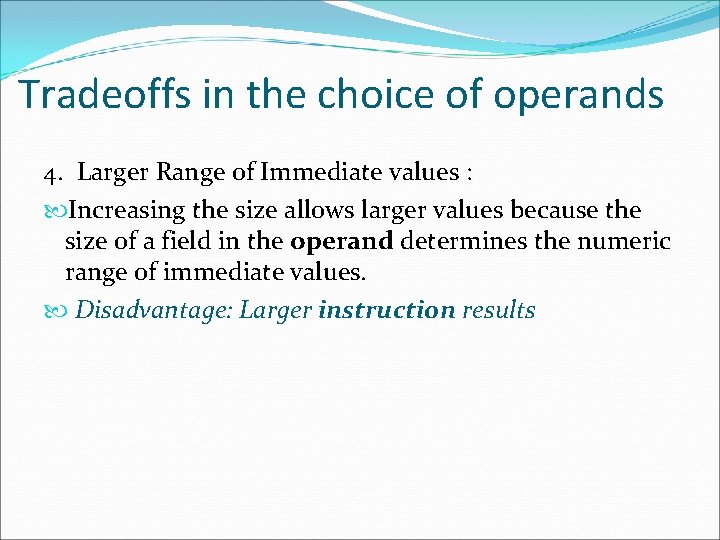 Tradeoffs in the choice of operands

4. Larger Range of Immediate values :

Increasing the size allows larger values because the size of a field in the operand determines the numeric range of immediate values.

Disadvantage: Larger instruction results